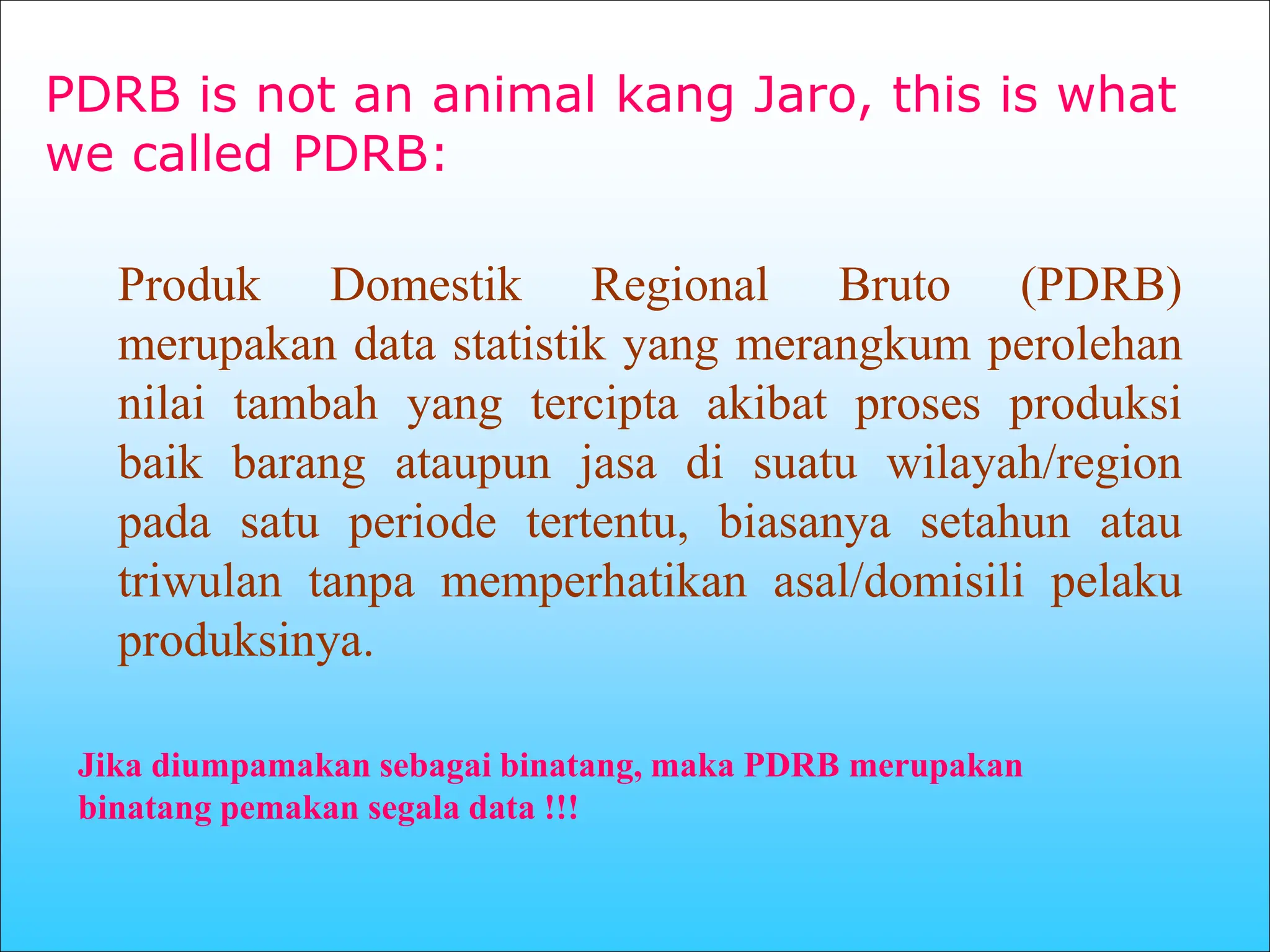 PDRB is not an animal kang Jaro, this is what we called PDRB:

Produk Domestik Regional Bruto (PDRB) merupakan data statistik yang merangkum perolehan nilai tambah yang tercipta akibat proses produksi baik barang ataupun jasa di suatu wilayah/region pada satu periode tertentu, biasanya setahun atau triwulan tanpa memperhatikan asal/domisili pelaku produksinya.

Jika diumpamakan sebagai binatang, maka PDRB merupakan binatang pemakan segala data !!!